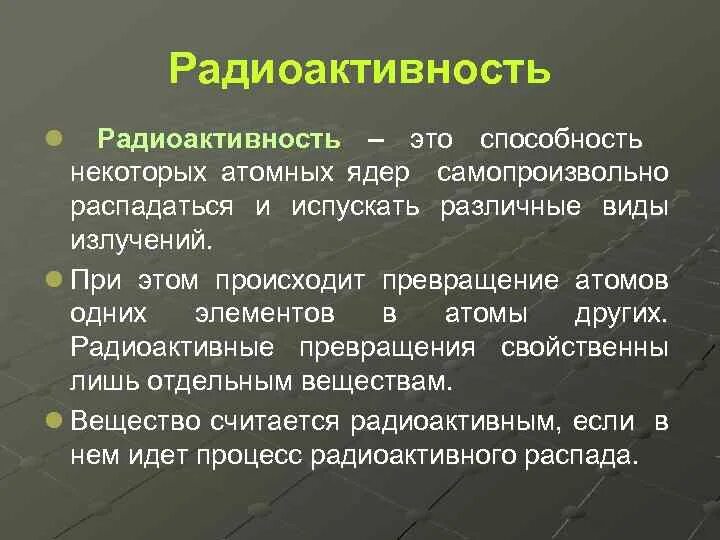 Радиоактивность

Радиоактивность – это способность некоторых атомных ядер самопроизвольно распадаться и испускать различные виды излучений.

При этом происходит превращение атомов одних элементов в атомы других. Радиоактивные превращения свойственны лишь отдельным веществам.

Вещество считается радиоактивным, если в нем идет процесс радиоактивного распада.